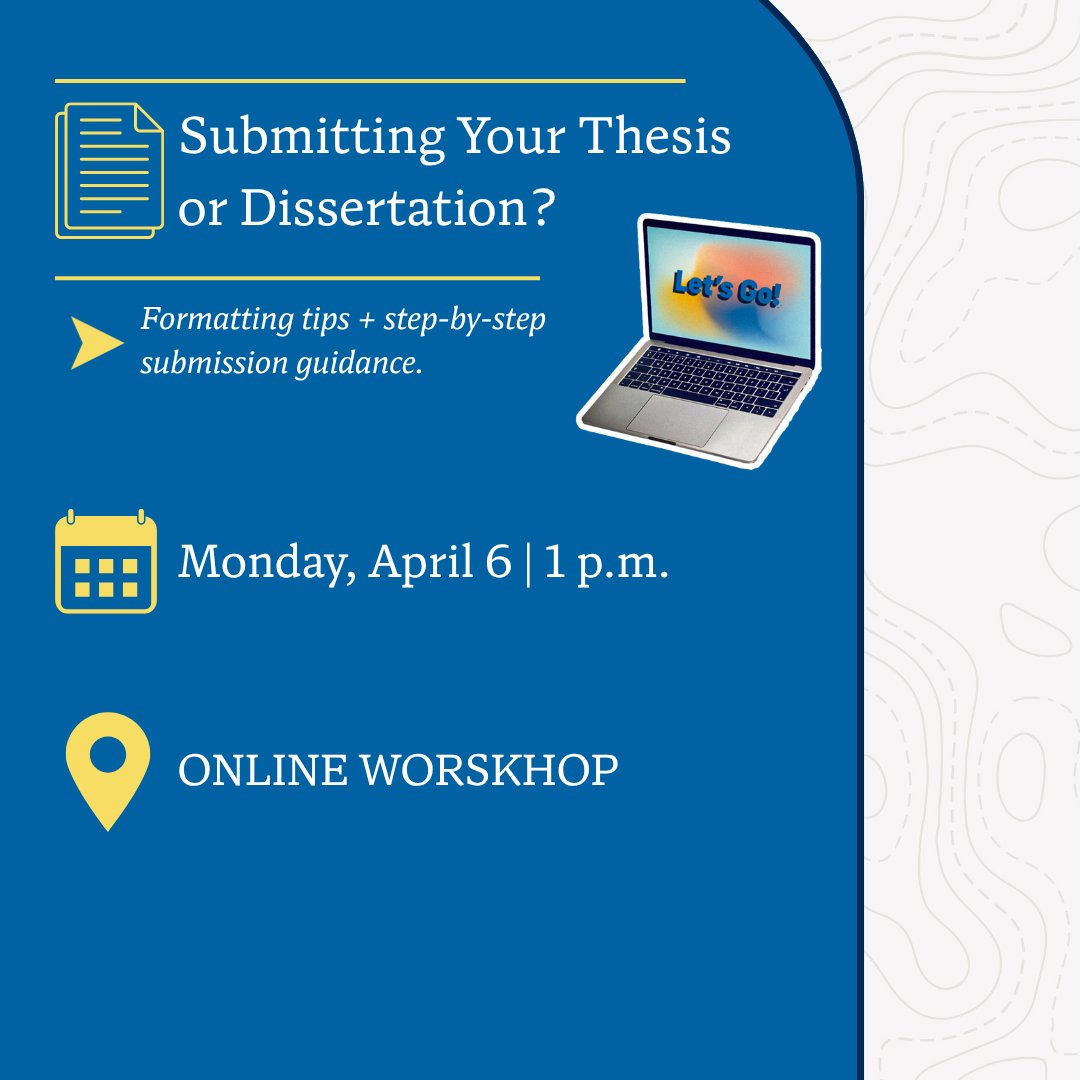 Submitting Your Thesis or Dissertation?

Formatting tips + step-by-step submission guidance.

Let's Go!

Monday, April 6 | 1 p.m.

ONLINE WORSKHOP